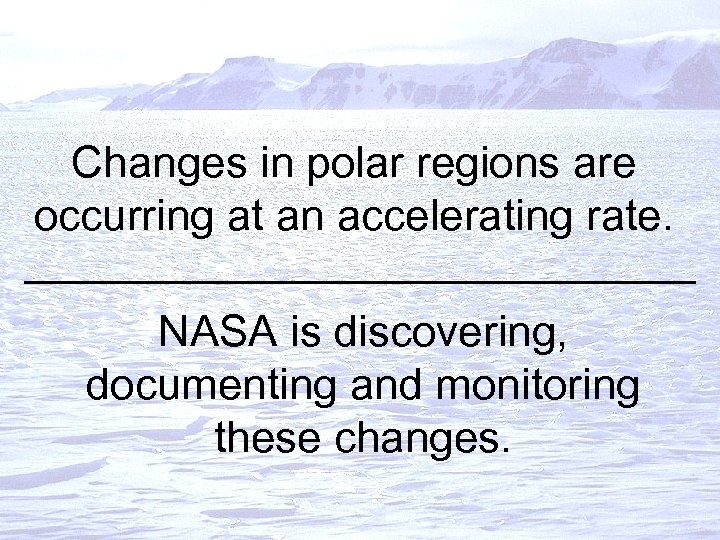 Changes in polar regions are occurring at an accelerating rate.

NASA is discovering, documenting and monitoring these changes.